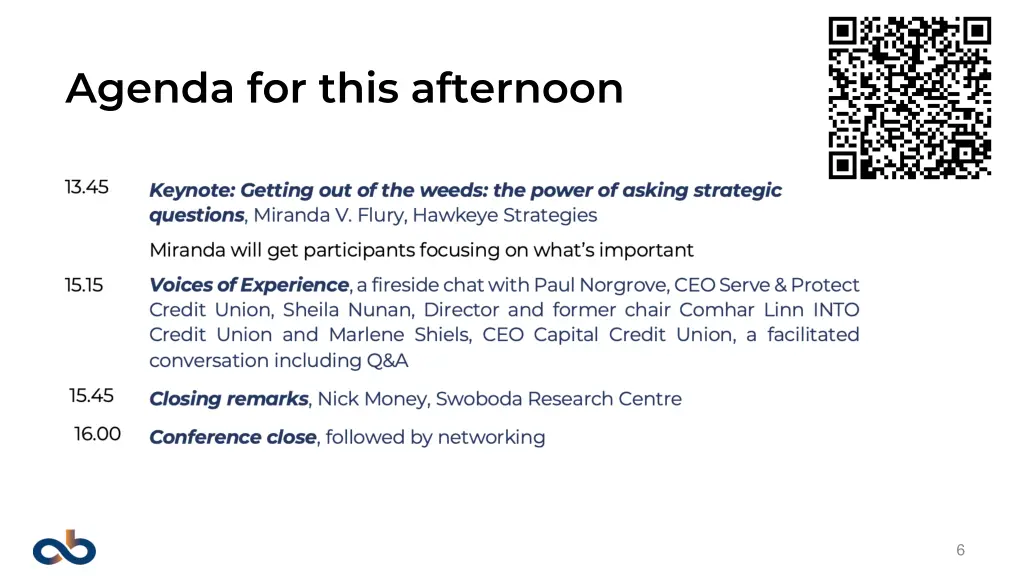 Agenda for this afternoon

13.45 Keynote: Getting out of the weeds: the power of asking strategic questions, Miranda V. Flury, Hawkeye Strategies

Miranda will get participants focusing on what's important

15.15 Voices of Experience, a fireside chat with Paul Norgrove, CEO Serve & Protect Credit Union, Sheila Nunan, Director and former chair Comhar Linn INTO Credit Union and Marlene Shiels, CEO Capital Credit Union, a facilitated conversation including Q&A

15.45 Closing remarks, Nick Money, Swoboda Research Centre

16.00 Conference close, followed by networking

6